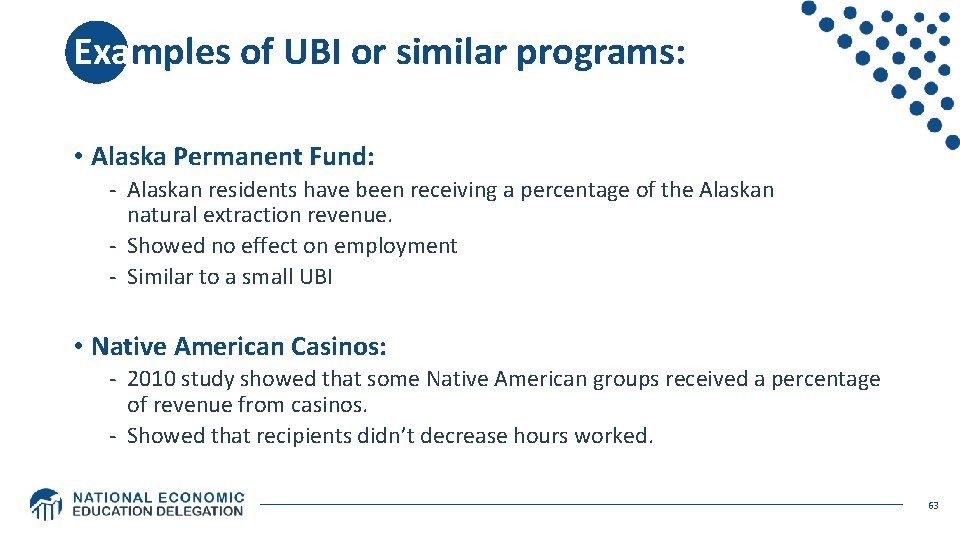 Examples of UBI or similar programs:

• Alaska Permanent Fund:
- Alaskan residents have been receiving a percentage of the Alaskan natural extraction revenue.
- Showed no effect on employment
- Similar to a small UBI

• Native American Casinos:
- 2010 study showed that some Native American groups received a percentage of revenue from casinos.
- Showed that recipients didn't decrease hours worked.

NATIONAL ECONOMIC EDUCATION DELEGATION

63